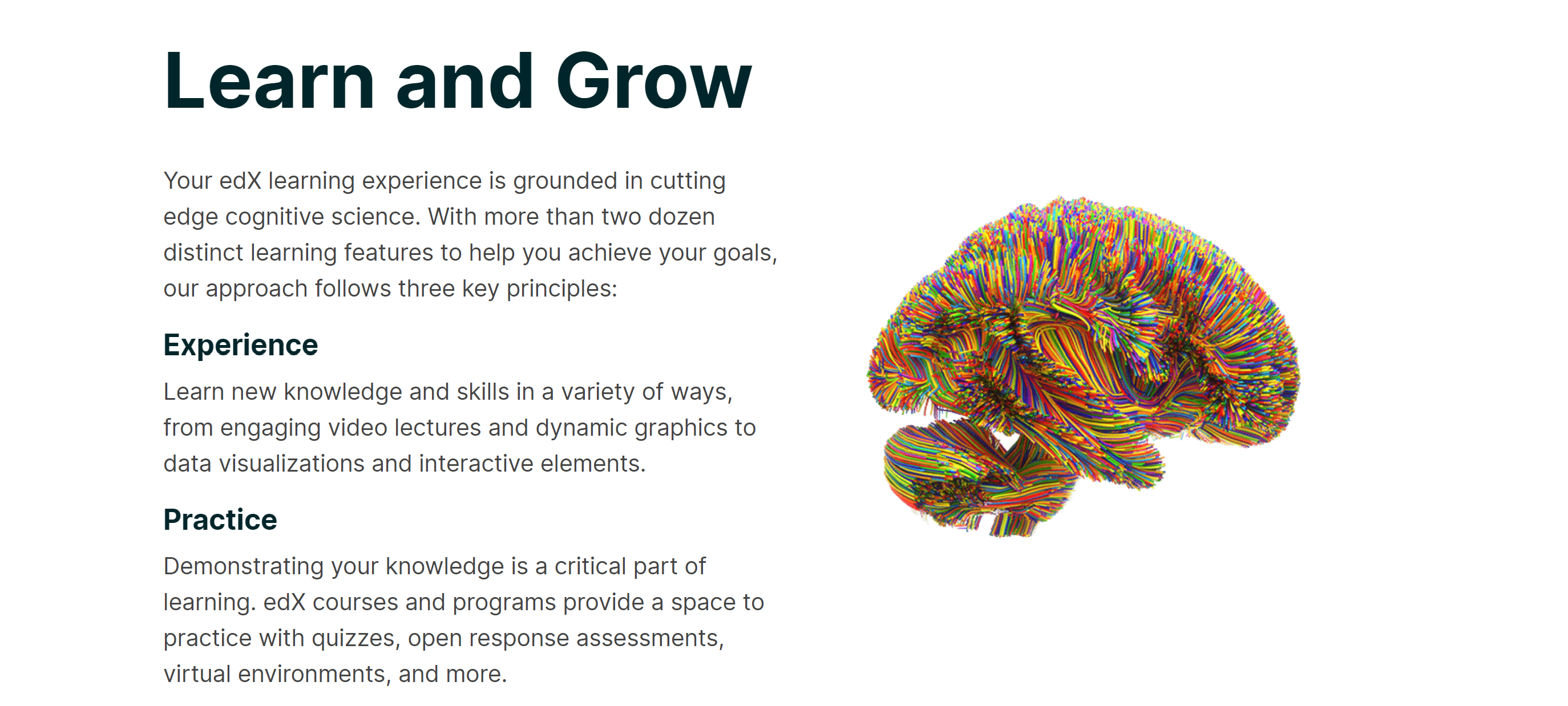 Learn and Grow

Your edX learning experience is grounded in cutting edge cognitive science. With more than two dozen distinct learning features to help you achieve your goals, our approach follows three key principles:

Experience

Learn new knowledge and skills in a variety of ways, from engaging video lectures and dynamic graphics to data visualizations and interactive elements.

Practice

Demonstrating your knowledge is a critical part of learning. edX courses and programs provide a space to practice with quizzes, open response assessments, virtual environments, and more.